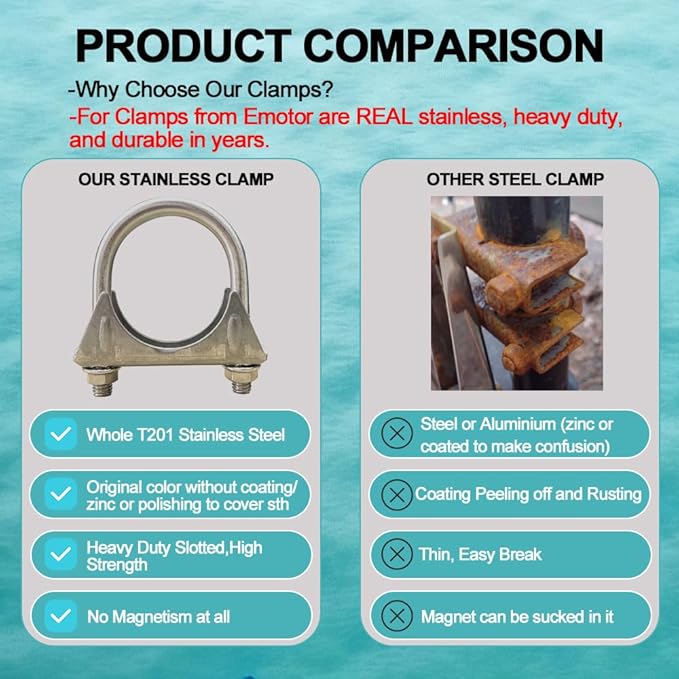 PRODUCT COMPARISON

-Why Choose Our Clamps?

-For Clamps from Emotor are REAL stainless, heavy duty, and durable in years.

OUR STAINLESS CLAMP

Whole T201 Stainless Steel

Original color without coating/ zinc or polishing to cover sth

Heavy Duty Slotted,High Strength

No Magnetism at all

OTHER STEEL CLAMP

Steel or Aluminium (zinc or coated to make confusion)

Coating Peeling off and Rusting

Thin, Easy Break

Magnet can be sucked in it